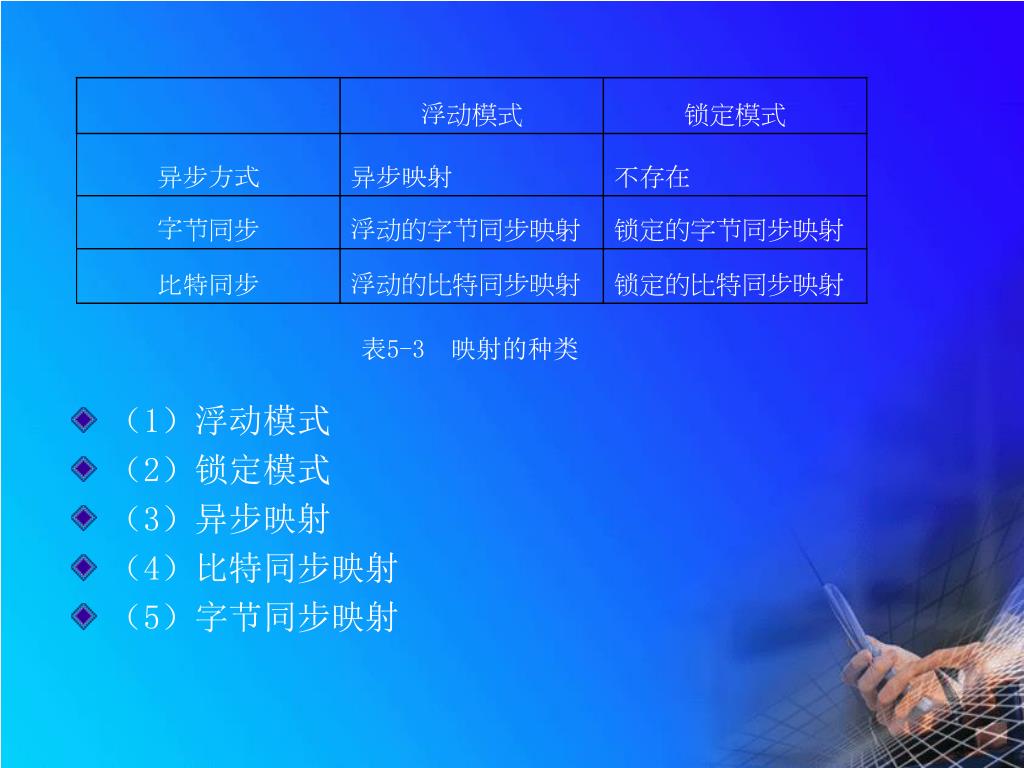 |  | 浮动模式 | 锁定模式 |
|---|---|---|
| 异步方式 | 异步映射 | 不存在 |
| 字节同步 | 浮动的字节同步映射 | 锁定的字节同步映射 |
| 比特同步 | 浮动的比特同步映射 | 锁定的比特同步映射 |

表5-3　映射的种类

（1）浮动模式
（2）锁定模式
（3）异步映射
（4）比特同步映射
（5）字节同步映射